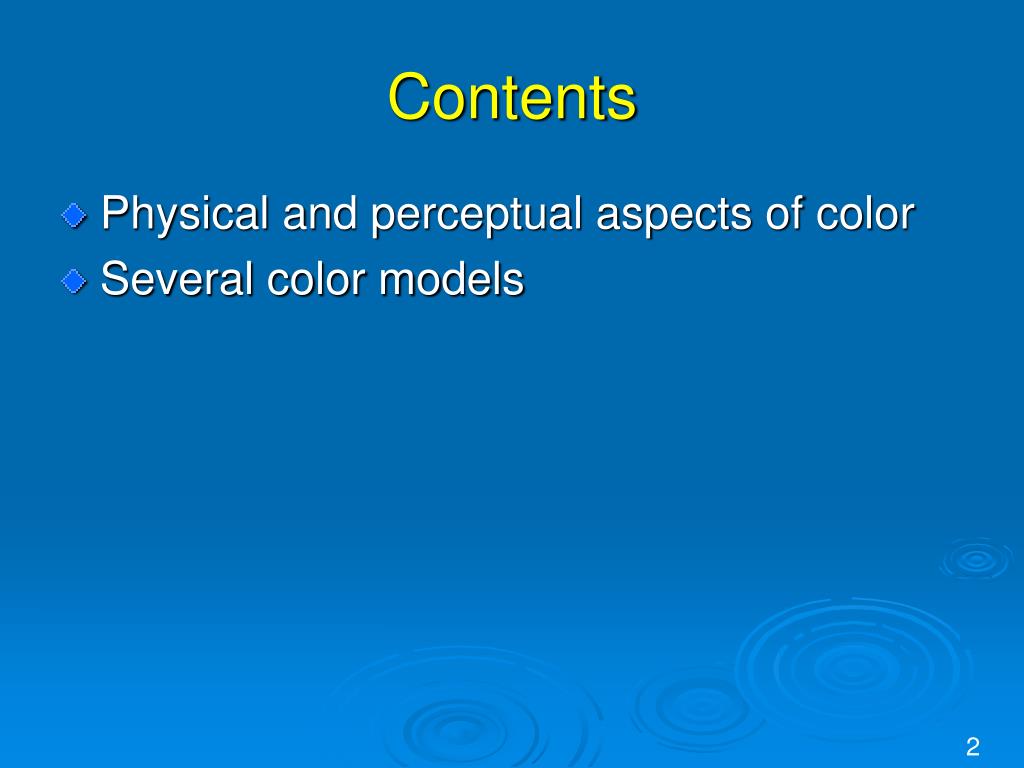 Contents

Physical and perceptual aspects of color
Several color models

2